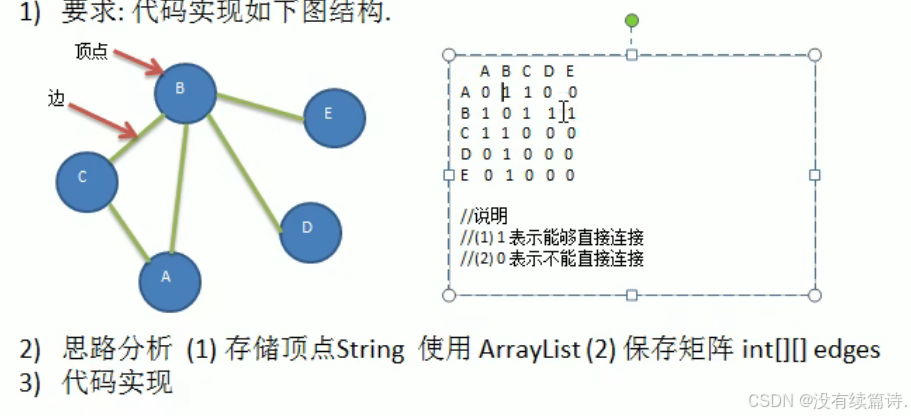 1) 要求: 代码实现如下图结构.

顶点

边

B

E

C

D

A

|   | A | B | C | D | E |
|---|---|---|---|---|---|
| A | 0 | 1 | 1 | 0 | 0 |
| B | 1 | 0 | 1 | 1 | 1 |
| C | 1 | 1 | 0 | 0 | 0 |
| D | 0 | 1 | 0 | 0 | 0 |
| E | 0 | 1 | 0 | 0 | 0 |

//说明
//(1) 1 表示能够直接连接
//(2) 0 表示不能直接连接

2) 思路分析 (1) 存储顶点String 使用 ArrayList (2) 保存矩阵 int[][] edges
3) 代码实现

CSDN @没有续篇诗.